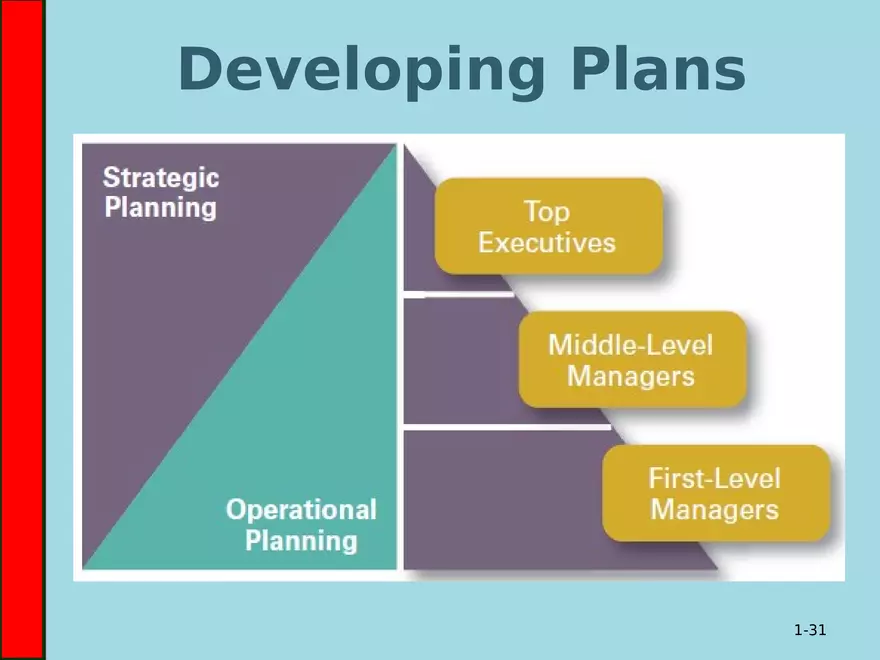 Developing Plans

Strategic Planning

Operational Planning

Top Executives

Middle-Level Managers

First-Level Managers

1-31